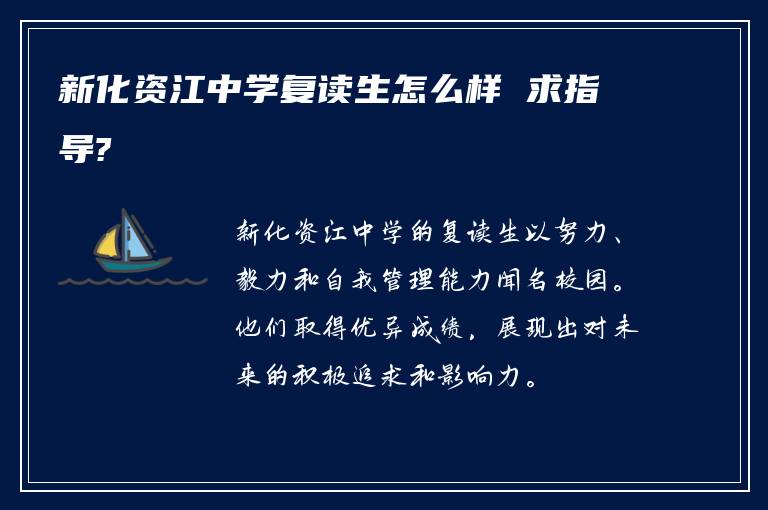 新化资江中学复读生怎么样 求指导?

新化资江中学的复读生以努力、毅力和自我管理能力闻名校园。他们取得优异成绩，展现出对未来的积极追求和影响力。